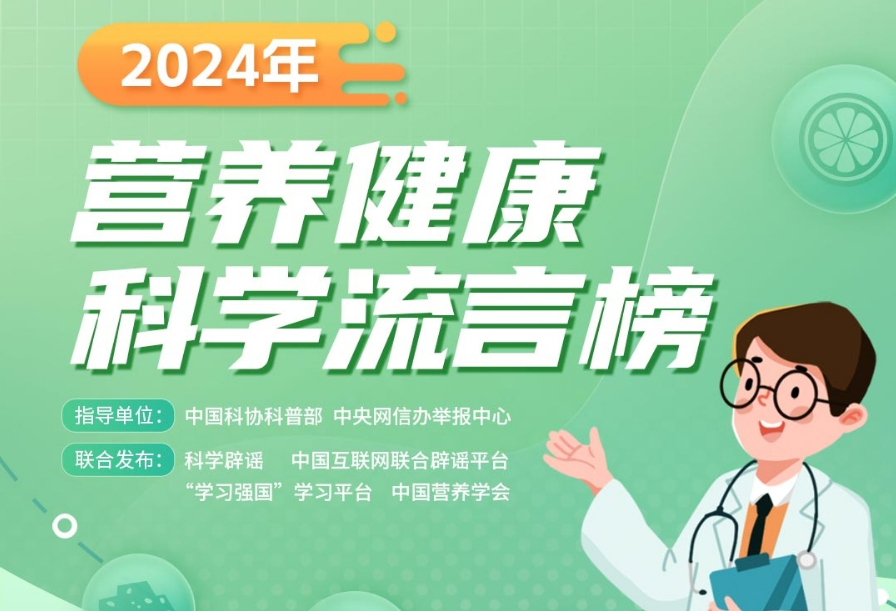 2024年

营养健康
科学流言榜

指导单位: 中国科协科普部 中央网信办举报中心

联合发布: 科学辟谣 中国互联网联合辟谣平台
“学习强国”学习平台 中国营养学会